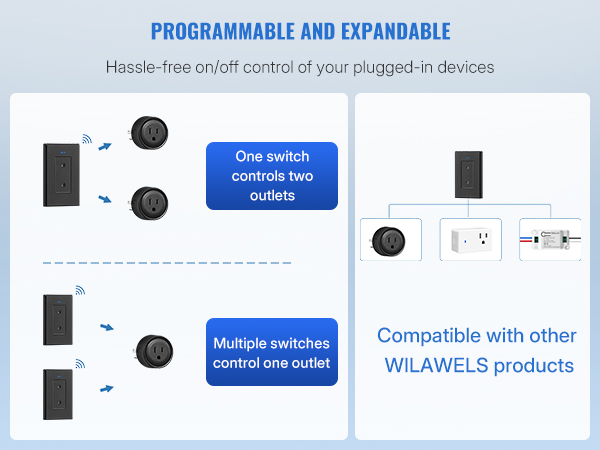 PROGRAMMABLE AND EXPANDABLE

Hassle-free on/off control of your plugged-in devices

One switch controls two outlets

Multiple switches control one outlet

Compatible with other WILAWELS products